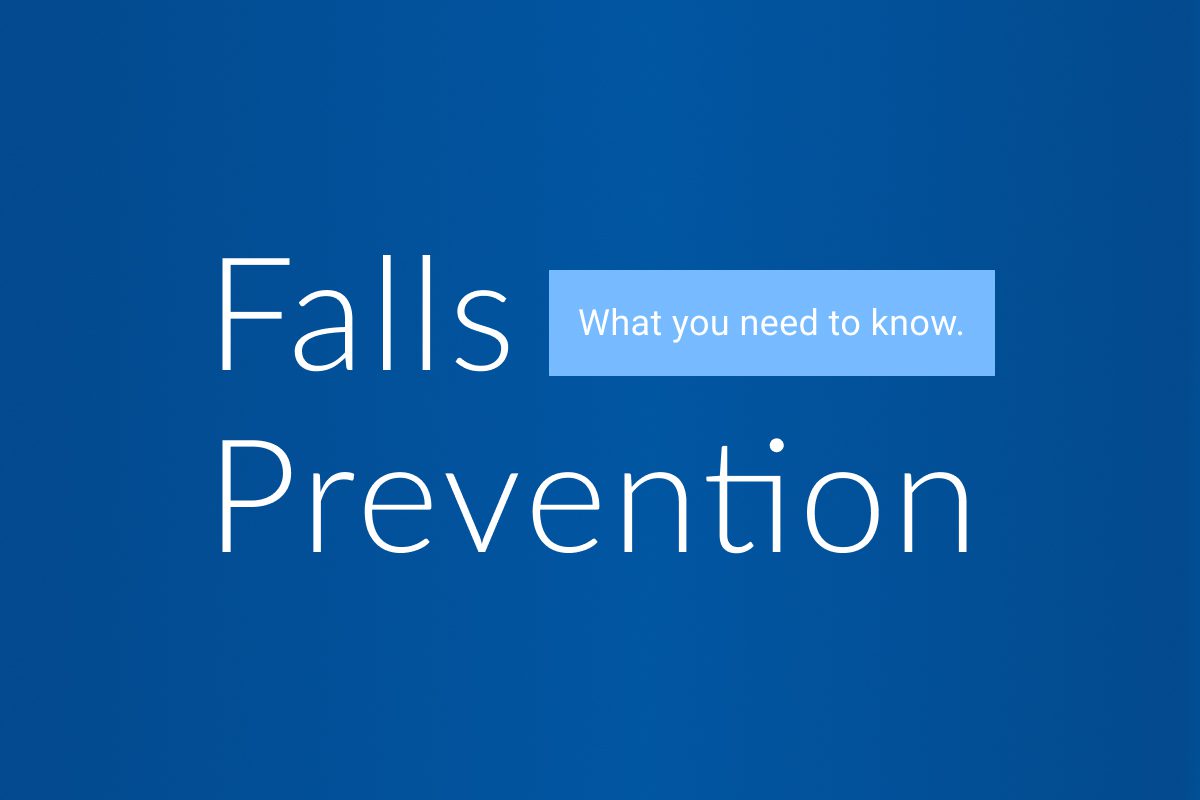 Falls

What you need to know.

Prevention